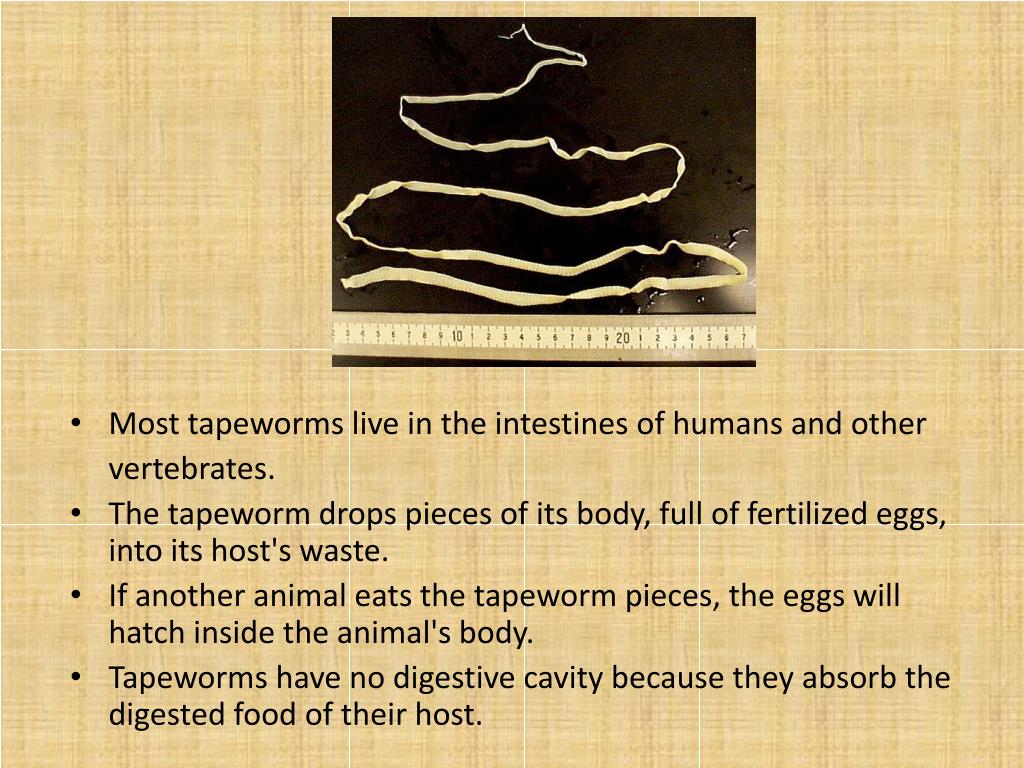 3 4 5 6 7 8 9 10 1 2 3 4 5 6 7 8 9 20 1 2 3 4 5 6 7

• Most tapeworms live in the intestines of humans and other vertebrates.
• The tapeworm drops pieces of its body, full of fertilized eggs, into its host's waste.
• If another animal eats the tapeworm pieces, the eggs will hatch inside the animal's body.
• Tapeworms have no digestive cavity because they absorb the digested food of their host.